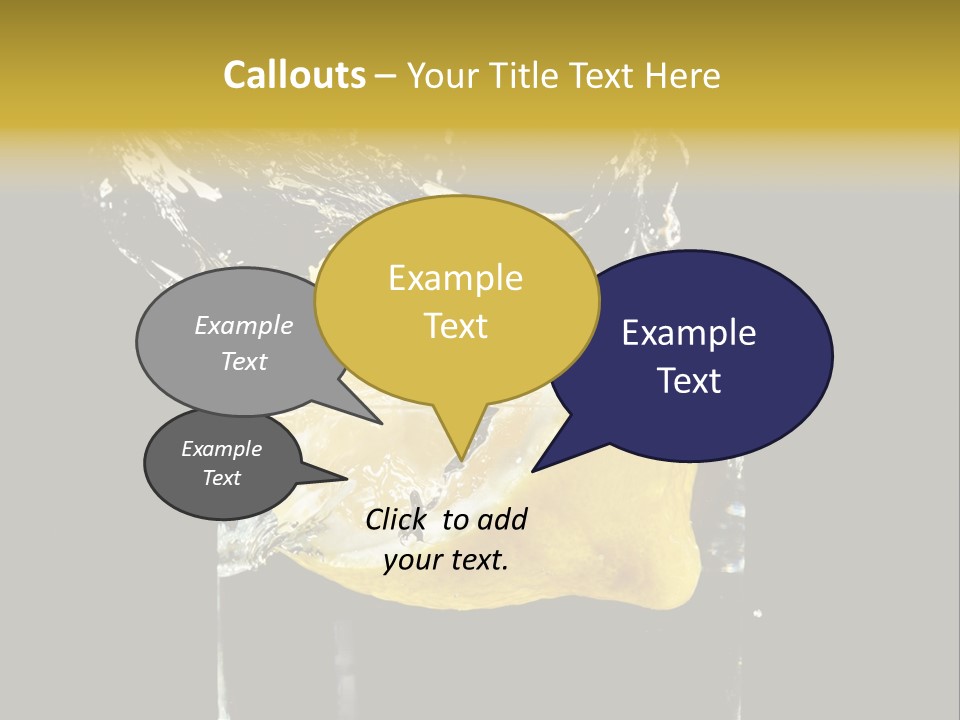 Callouts – Your Title Text Here

Example Text

Example Text

Example Text

Example Text

Click to add your text.